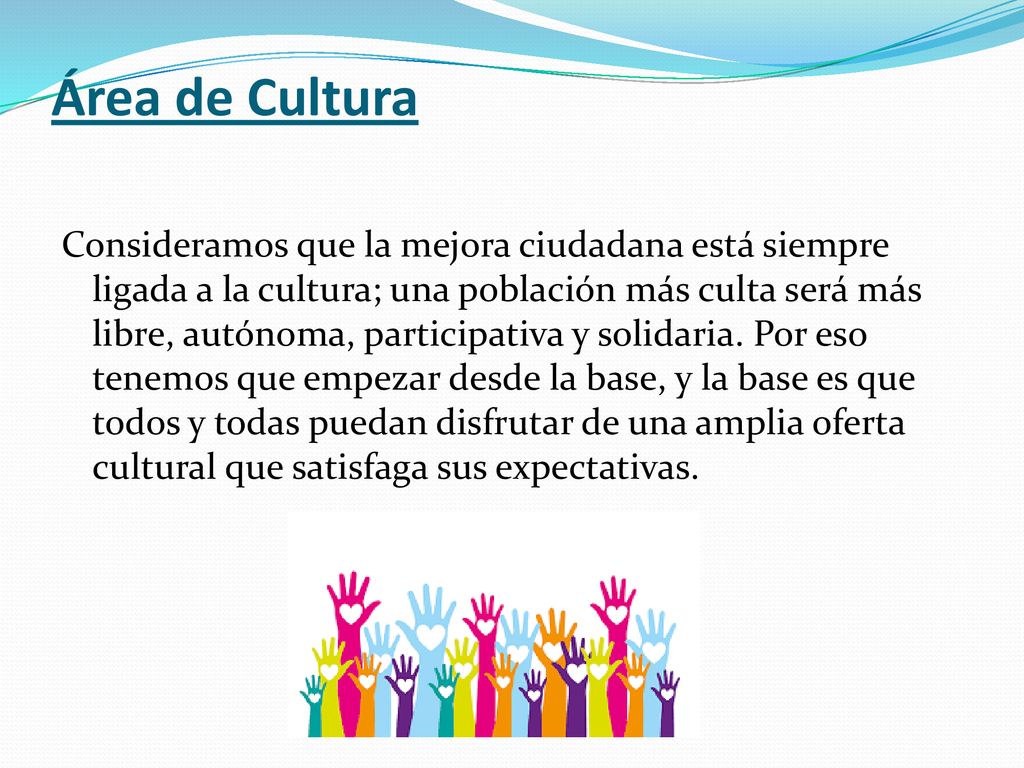 Área de Cultura

Consideramos que la mejora ciudadana está siempre ligada a la cultura; una población más culta será más libre, autónoma, participativa y solidaria. Por eso tenemos que empezar desde la base, y la base es que todos y todas puedan disfrutar de una amplia oferta cultural que satisfaga sus expectativas.